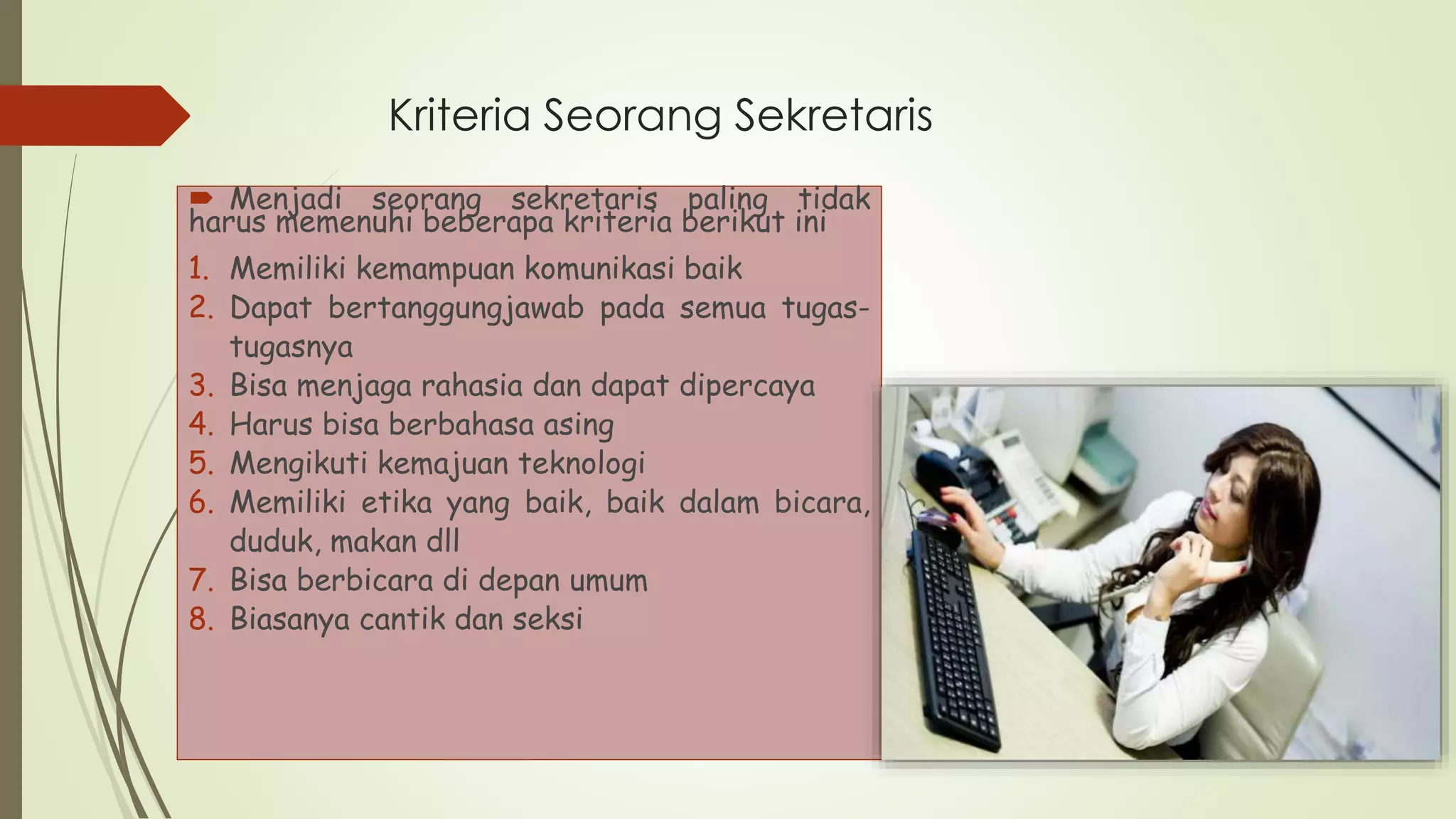 Kriteria Seorang Sekretaris

Menjadi seorang sekretaris paling tidak harus memenuhi beberapa kriteria berikut ini

1. Memiliki kemampuan komunikasi baik
2. Dapat bertanggungjawab pada semua tugas-tugasnya
3. Bisa menjaga rahasia dan dapat dipercaya
4. Harus bisa berbahasa asing
5. Mengikuti kemajuan teknologi
6. Memiliki etika yang baik, baik dalam bicara, duduk, makan dll
7. Bisa berbicara di depan umum
8. Biasanya cantik dan seksi